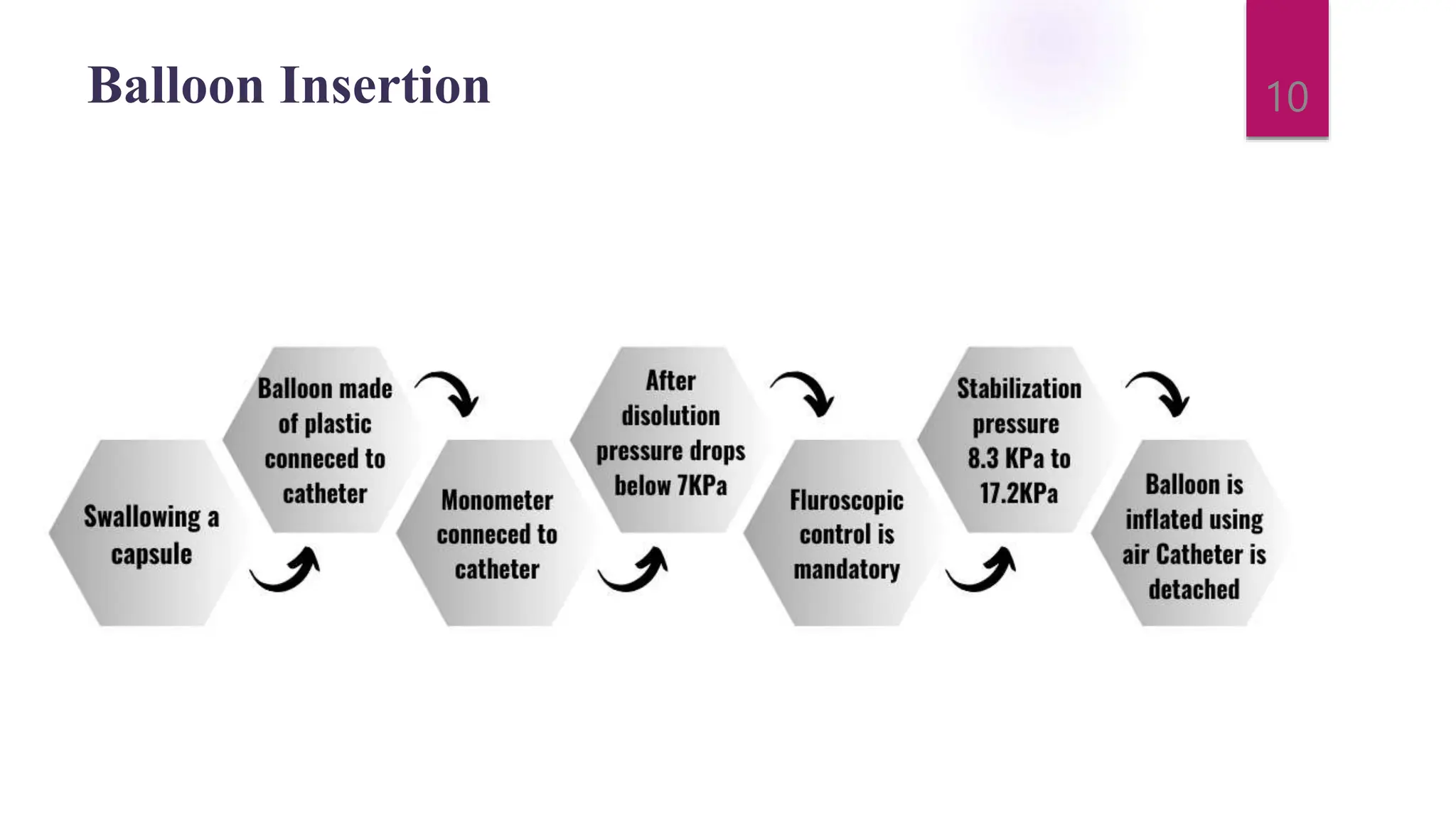 Balloon Insertion

10

Swallowing a capsule

Balloon made of plastic conneced to catheter

Monometer conneced to catheter

After disolution pressure drops below 7KPa

Fluroscopic control is mandatory

Stabilization pressure 8.3 KPa to 17.2KPa

Balloon is inflated using air Catheter is detached